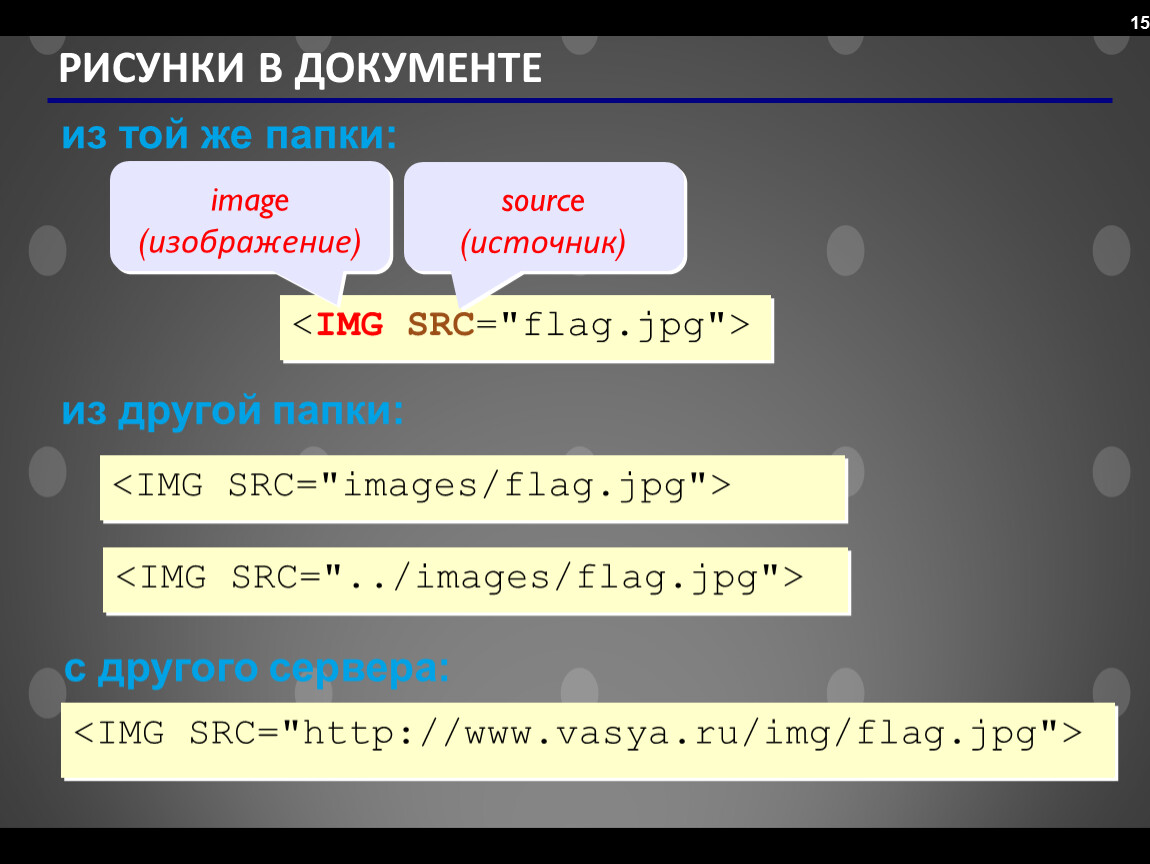 15

РИСУНКИ В ДОКУМЕНТЕ

из той же папки:

image (изображение)

source (источник)

<IMG SRC="flag.jpg">

из другой папки:

<IMG SRC="images/flag.jpg">

<IMG SRC="../images/flag.jpg">

с другого сервера:

<IMG SRC="http://www.vasya.ru/img/flag.jpg">